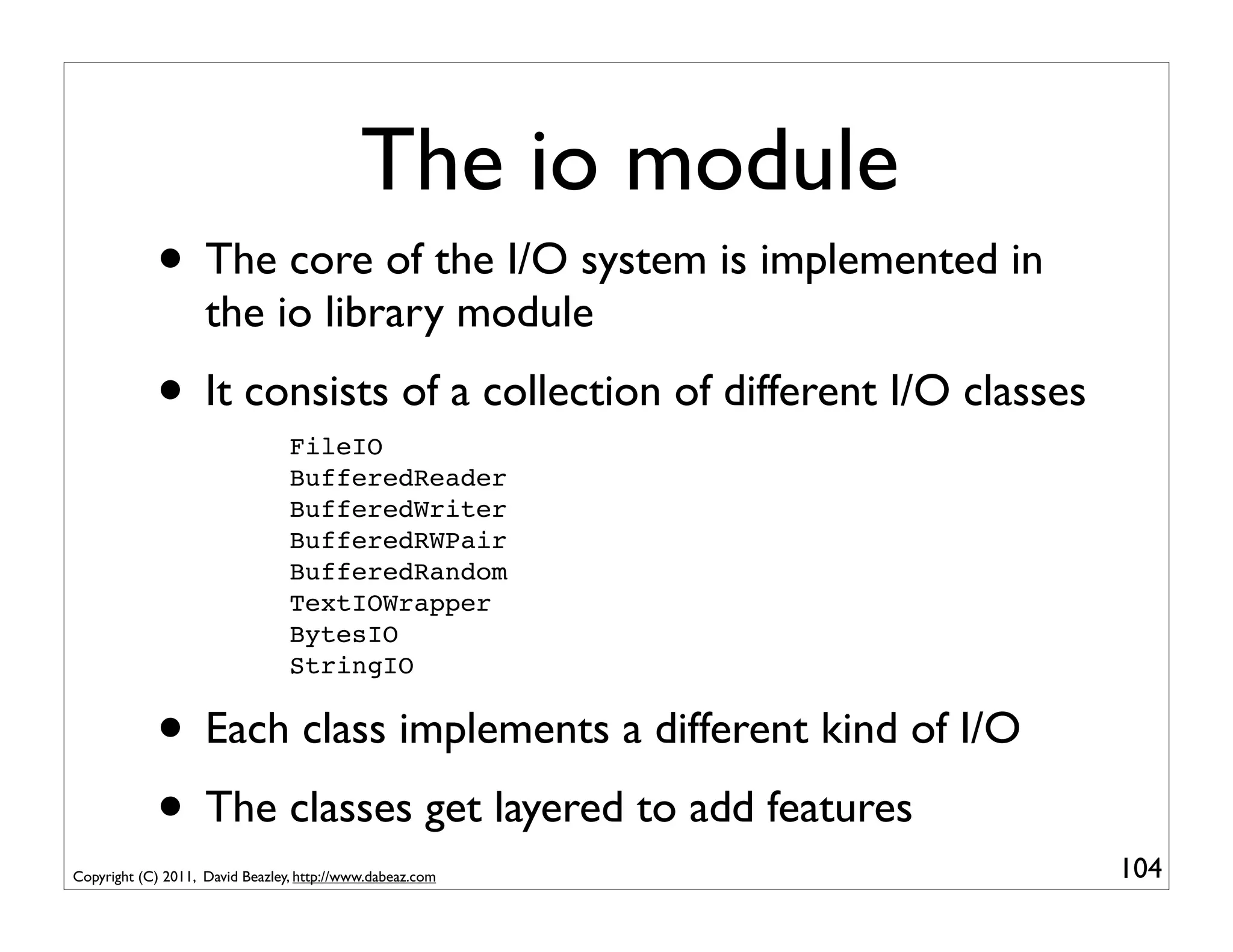 The io module

• The core of the I/O system is implemented in the io library module

• It consists of a collection of different I/O classes

FileIO
BufferedReader
BufferedWriter
BufferedRWPair
BufferedRandom
TextIOWrapper
BytesIO
StringIO

• Each class implements a different kind of I/O

• The classes get layered to add features

Copyright (C) 2011, David Beazley, http://www.dabeaz.com

104